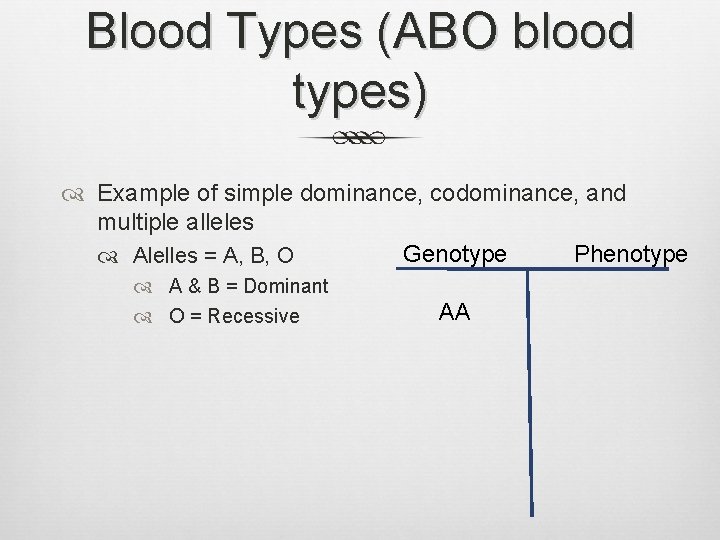 Blood Types (ABO blood types)

Example of simple dominance, codominance, and multiple alleles

Alelles = A, B, O

A & B = Dominant

O = Recessive

| Genotype | Phenotype |
|---|---|
| AA | |